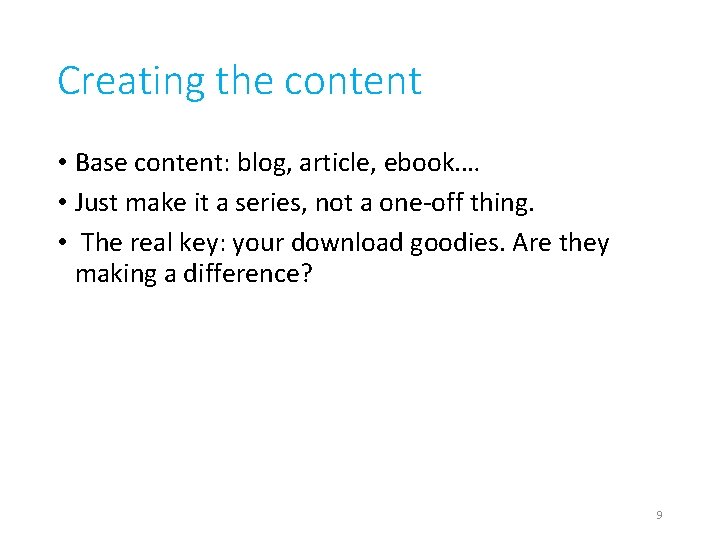 Creating the content

• Base content: blog, article, ebook….
• Just make it a series, not a one-off thing.
• The real key: your download goodies. Are they making a difference?

9